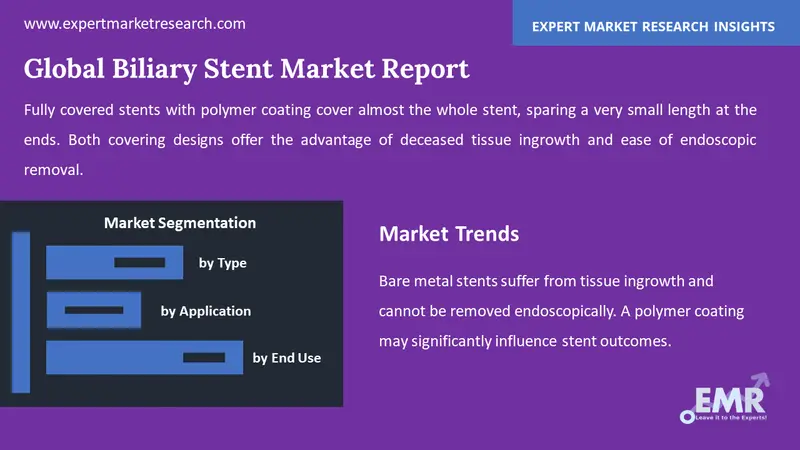 www.expertmarketresearch.com

EXPERT MARKET RESEARCH INSIGHTS

Global Biliary Stent Market Report

Fully covered stents with polymer coating cover almost the whole stent, sparing a very small length at the ends. Both covering designs offer the advantage of deceased tissue ingrowth and ease of endoscopic removal.

Market Segmentation

by Type

by Application

by End Use

Market Trends

Bare metal stents suffer from tissue ingrowth and cannot be removed endoscopically. A polymer coating may significantly influence stent outcomes.

EMR
Leave it to the Experts!